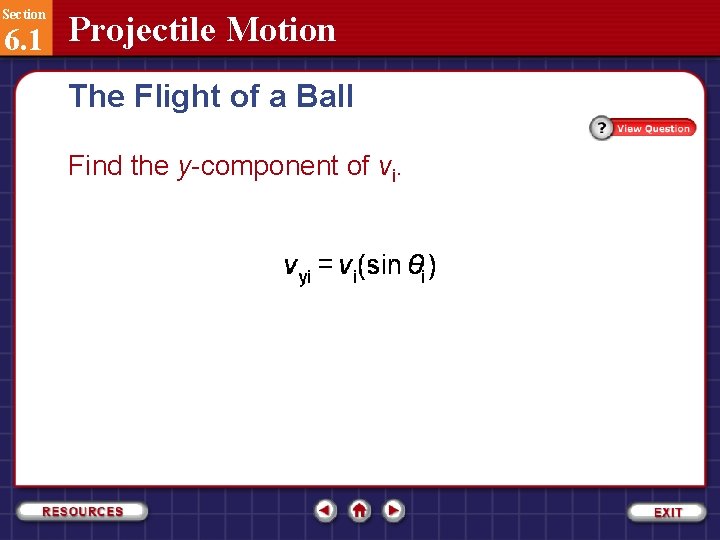 Section
6.1
Projectile Motion

The Flight of a Ball

? View Question

Find the $y$-component of $v_i$.

$v_{yi} = v_i(\sin \theta_i)$

RESOURCES

EXIT